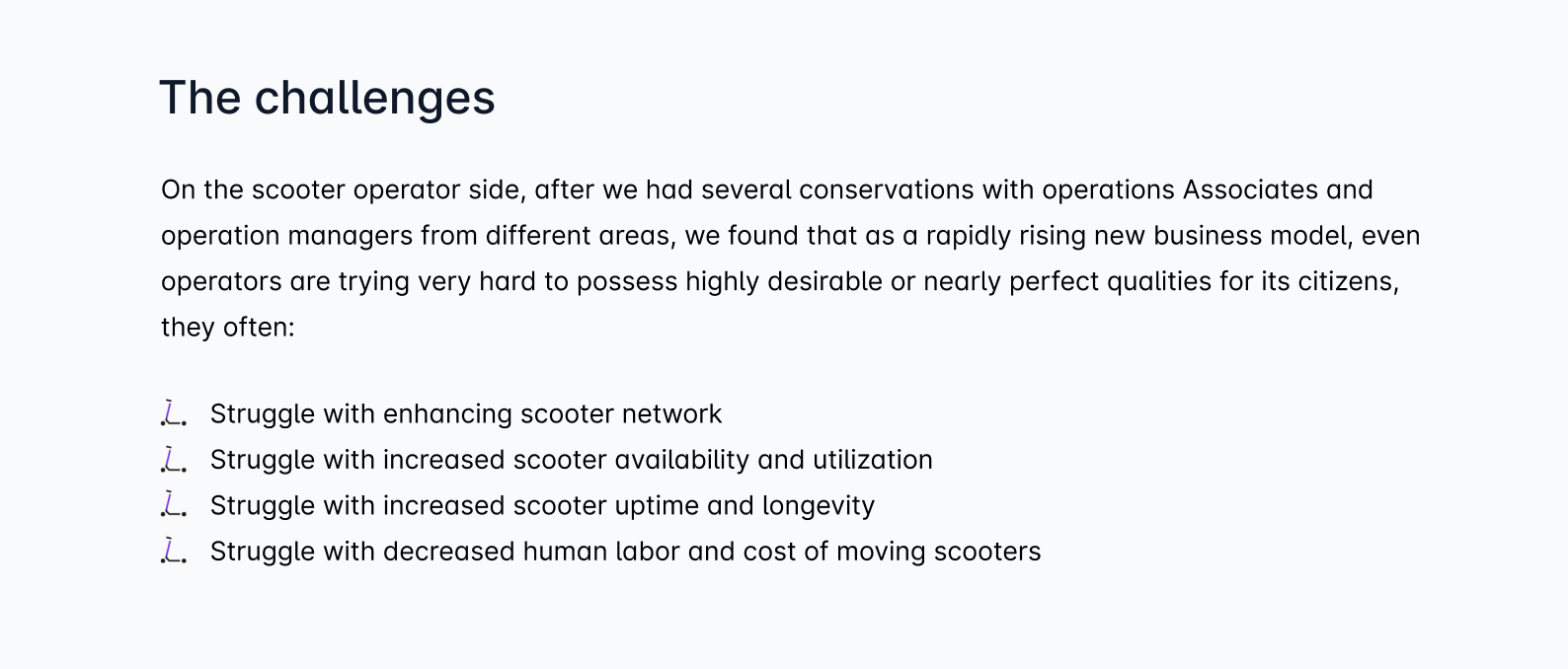 The challenges

On the scooter operator side, after we had several conservations with operations Associates and operation managers from different areas, we found that as a rapidly rising new business model, even operators are trying very hard to possess highly desirable or nearly perfect qualities for its citizens, they often:

Struggle with enhancing scooter network
Struggle with increased scooter availability and utilization
Struggle with increased scooter uptime and longevity
Struggle with decreased human labor and cost of moving scooters